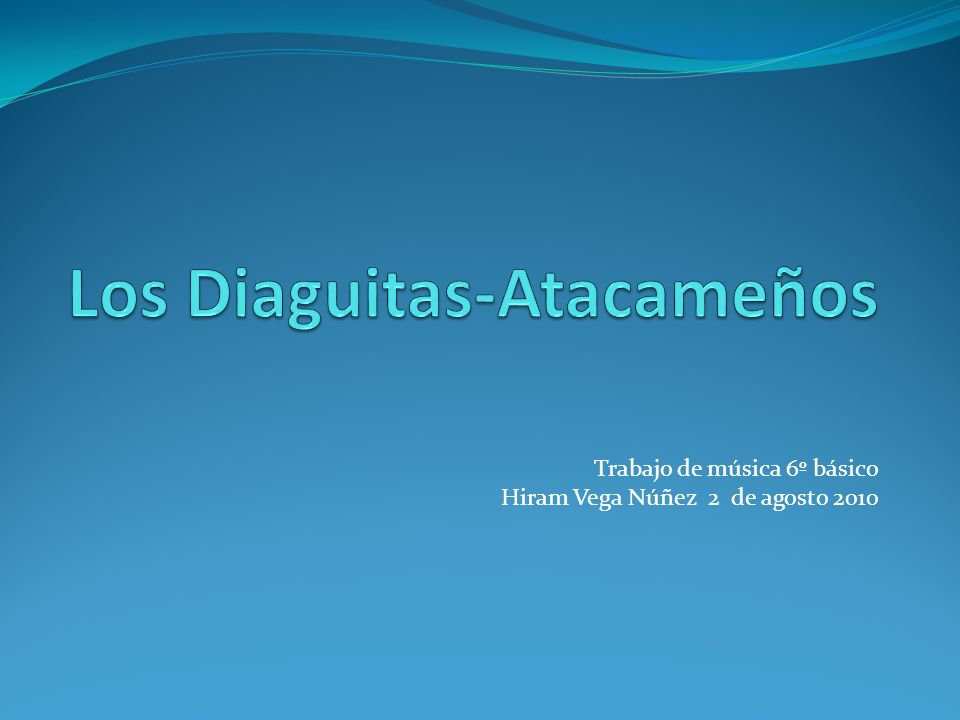 Los Diaguitas-Atacameños

Trabajo de música 6º básico
Hiram Vega Núñez 2 de agosto 2010